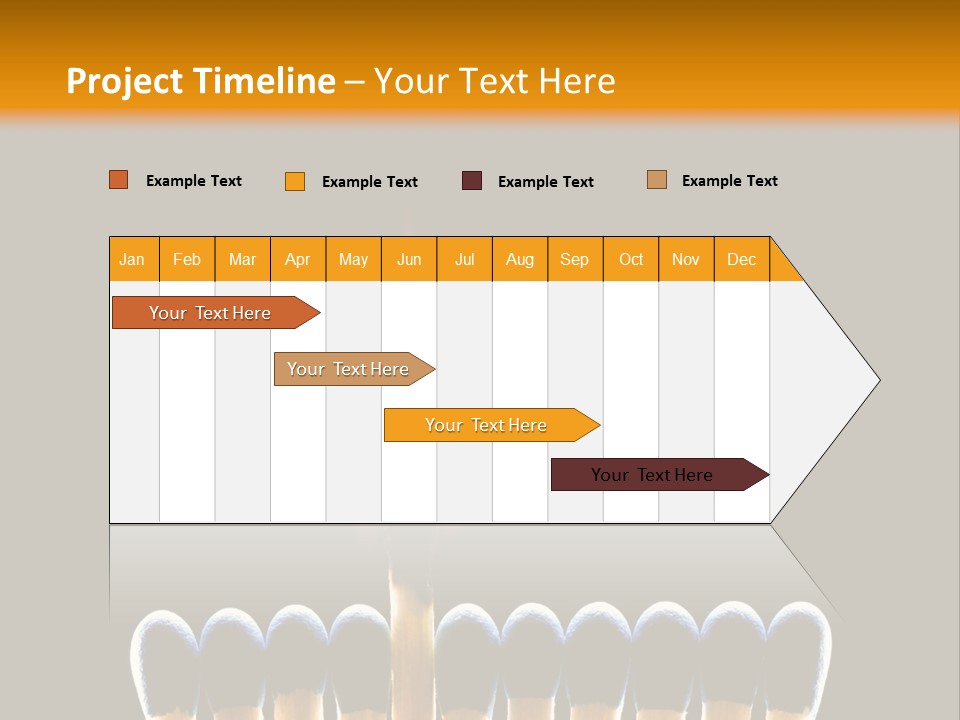 Project Timeline – Your Text Here

Example Text
Example Text
Example Text
Example Text

| Jan | Feb | Mar | Apr | May | Jun | Jul | Aug | Sep | Oct | Nov | Dec |
|---|---|---|---|---|---|---|---|---|---|---|---|

Your Text Here
Your Text Here
Your Text Here
Your Text Here